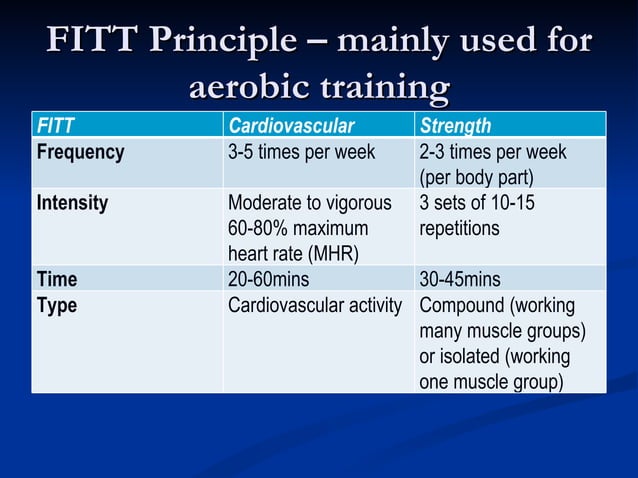 FITT Principle – mainly used for aerobic training

| FITT | Cardiovascular | Strength |
|---|---|---|
| Frequency | 3-5 times per week | 2-3 times per week (per body part) |
| Intensity | Moderate to vigorous 60-80% maximum heart rate (MHR) | 3 sets of 10-15 repetitions |
| Time | 20-60mins | 30-45mins |
| Type | Cardiovascular activity | Compound (working many muscle groups) or isolated (working one muscle group) |